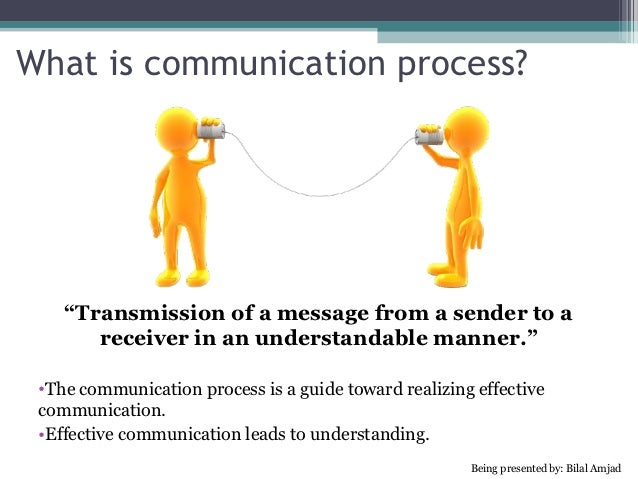 What is communication process?

“Transmission of a message from a sender to a receiver in an understandable manner.”

•The communication process is a guide toward realizing effective communication.

•Effective communication leads to understanding.

Being presented by: Bilal Amjad